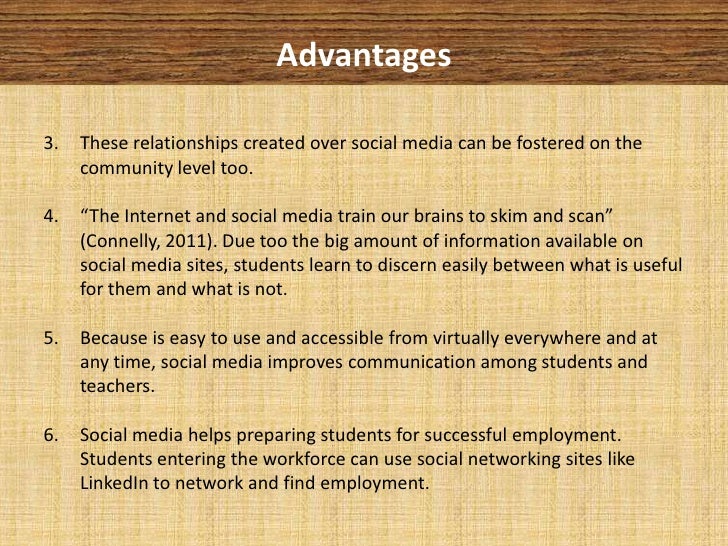 Advantages

3. These relationships created over social media can be fostered on the community level too.

4. “The Internet and social media train our brains to skim and scan” (Connelly, 2011). Due too the big amount of information available on social media sites, students learn to discern easily between what is useful for them and what is not.

5. Because is easy to use and accessible from virtually everywhere and at any time, social media improves communication among students and teachers.

6. Social media helps preparing students for successful employment. Students entering the workforce can use social networking sites like LinkedIn to network and find employment.